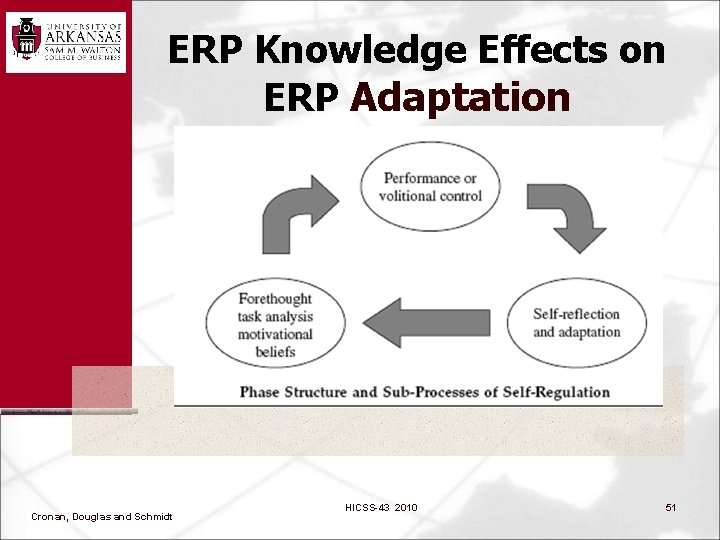 UNIVERSITY OF ARKANSAS
SAM M. WALTON COLLEGE OF BUSINESS

ERP Knowledge Effects on ERP Adaptation

Performance or volitional control

Self-reflection and adaptation

Forethought task analysis motivational beliefs

Phase Structure and Sub-Processes of Self-Regulation

Cronan, Douglas and Schmidt

HICSS-43 2010

51